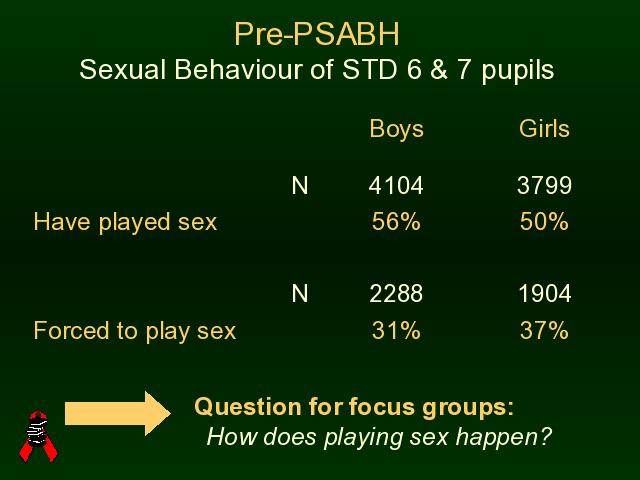 Pre-PSABH
Sexual Behaviour of STD 6 & 7 pupils

| | | Boys | Girls |
|---|---|---|---|
| | N | 4104 | 3799 |
| Have played sex | | 56% | 50% |
| | N | 2288 | 1904 |
| Forced to play sex | | 31% | 37% |

Question for focus groups:
How does playing sex happen?